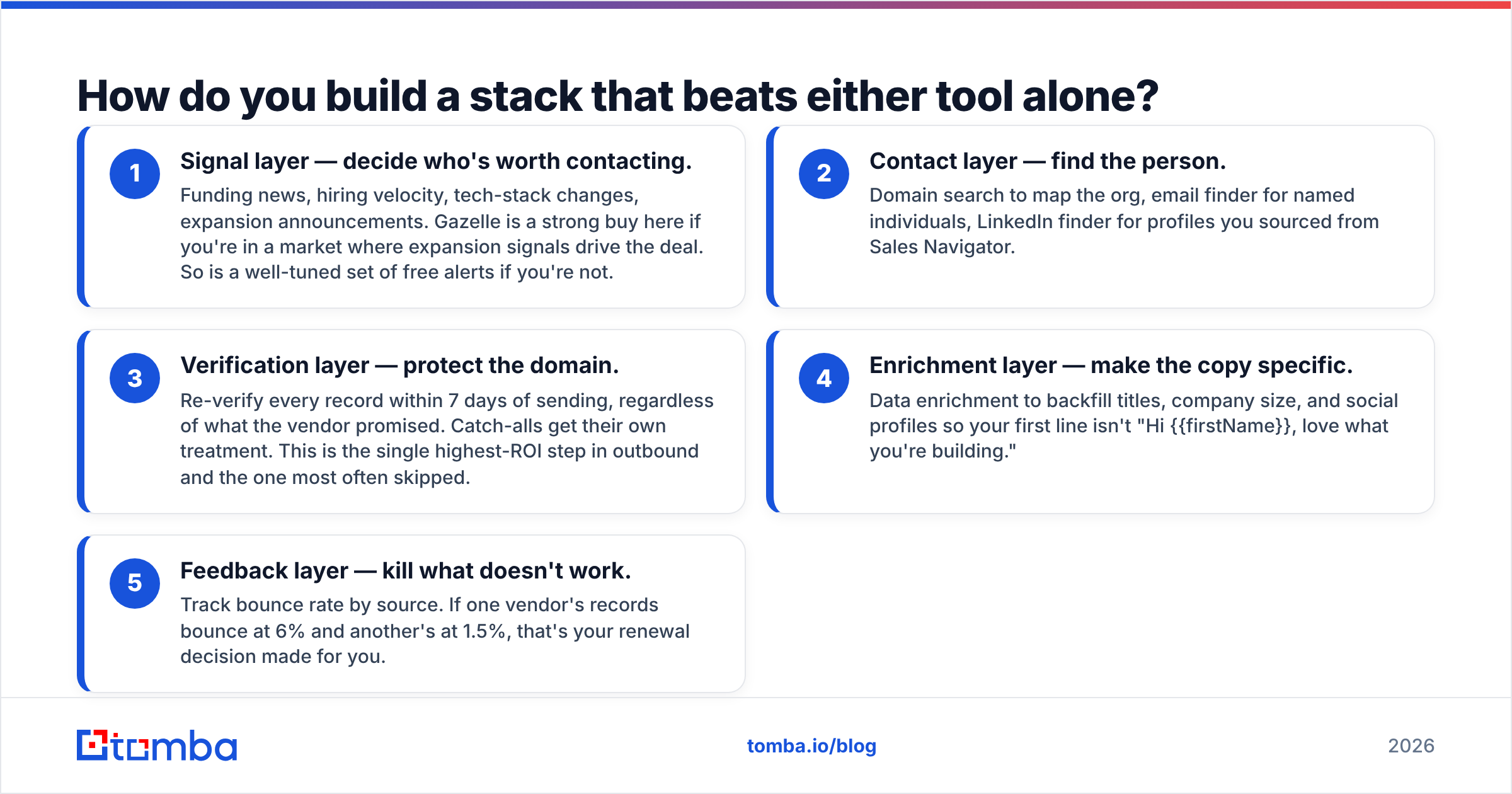 How do you build a stack that beats either tool alone?

1

Signal layer — decide who's worth contacting.

Funding news, hiring velocity, tech-stack changes, expansion announcements. Gazelle is a strong buy here if you're in a market where expansion signals drive the deal. So is a well-tuned set of free alerts if you're not.

2

Contact layer — find the person.

Domain search to map the org, email finder for named individuals, LinkedIn finder for profiles you sourced from Sales Navigator.

3

Verification layer — protect the domain.

Re-verify every record within 7 days of sending, regardless of what the vendor promised. Catch-alls get their own treatment. This is the single highest-ROI step in outbound and the one most often skipped.

4

Enrichment layer — make the copy specific.

Data enrichment to backfill titles, company size, and social profiles so your first line isn't "Hi {{firstName}}, love what you're building."

5

Feedback layer — kill what doesn't work.

Track bounce rate by source. If one vendor's records bounce at 6% and another's at 1.5%, that's your renewal decision made for you.

tomba

tomba.io/blog

2026